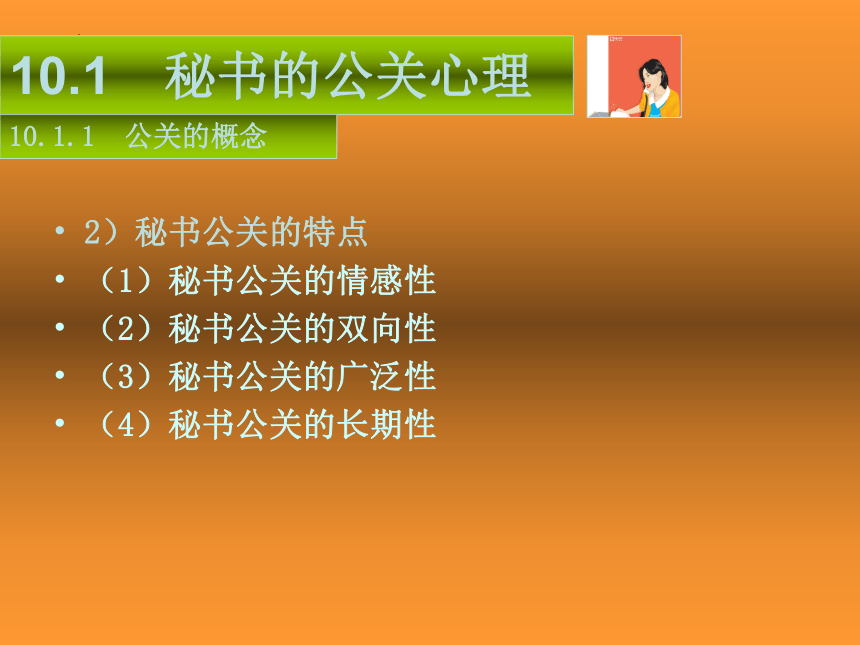 10.1 秘书的公关心理

10.1.1 公关的概念

• 2）秘书公关的特点
• （1）秘书公关的情感性
• （2）秘书公关的双向性
• （3）秘书公关的广泛性
• （4）秘书公关的长期性